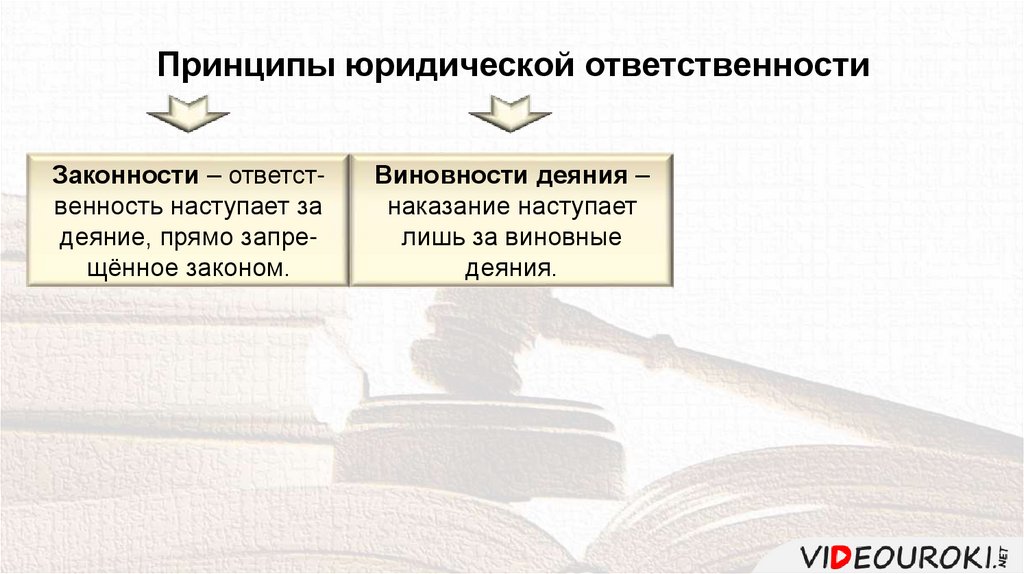 Принципы юридической ответственности

Законности – ответственность наступает за деяние, прямо запрещённое законом.

Виновности деяния – наказание наступает лишь за виновные деяния.

VIDEOUROKI.NET